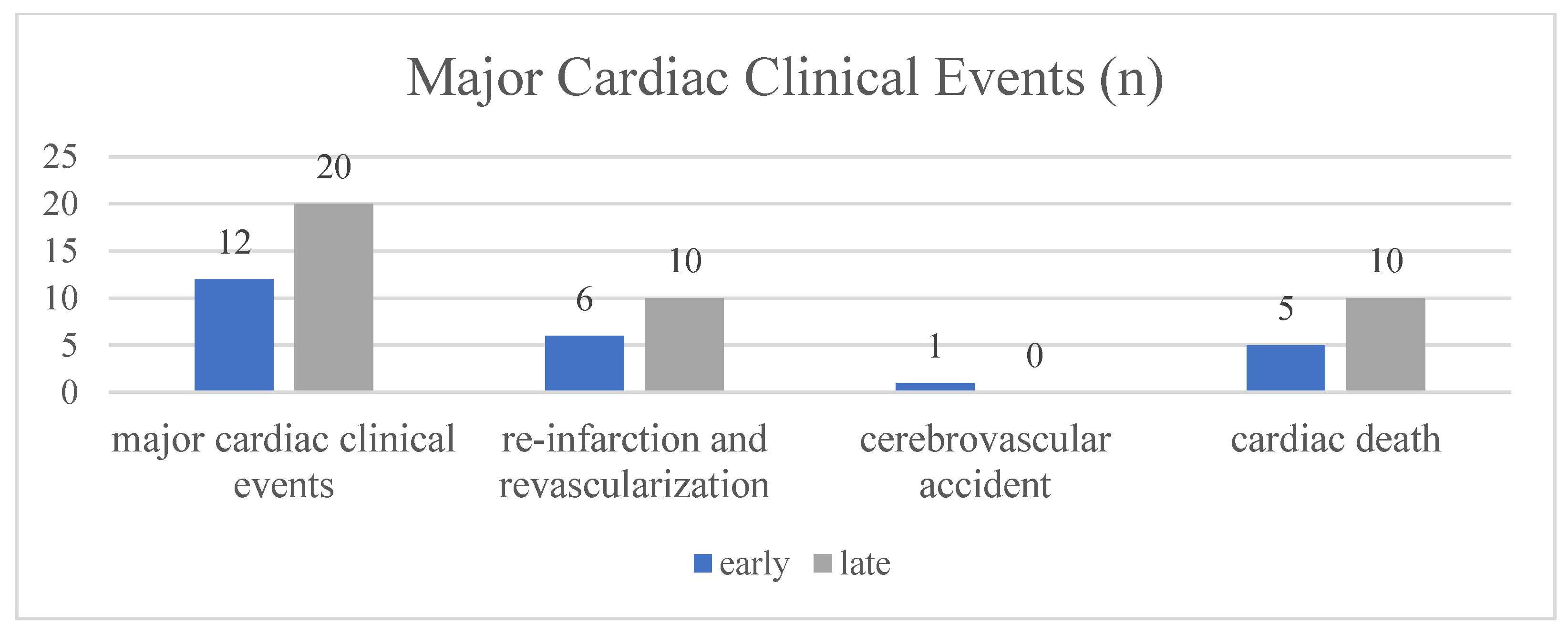 Major Cardiac Clinical Events (n)

25
20
15
10
5
0

12
20
6
10
1
0
5
10

major cardiac clinical events
re-infarction and revascularization
cerebrovascular accident
cardiac death

early
late